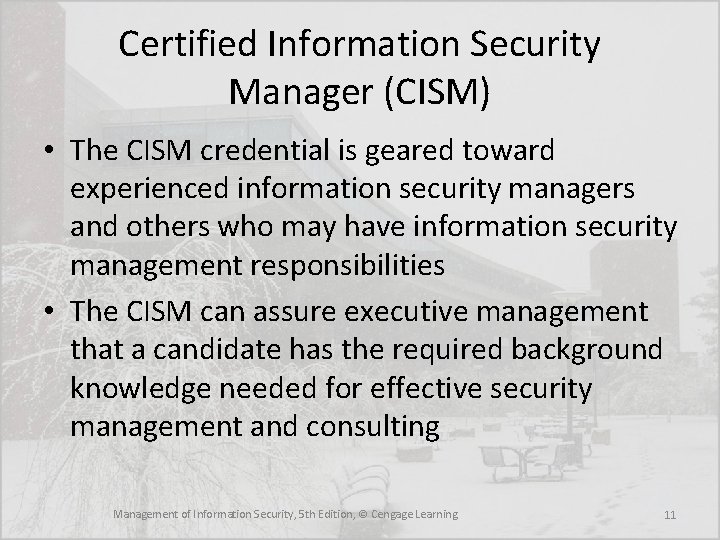 Certified Information Security Manager (CISM)

• The CISM credential is geared toward experienced information security managers and others who may have information security management responsibilities

• The CISM can assure executive management that a candidate has the required background knowledge needed for effective security management and consulting

Management of Information Security, 5th Edition, © Cengage Learning

11